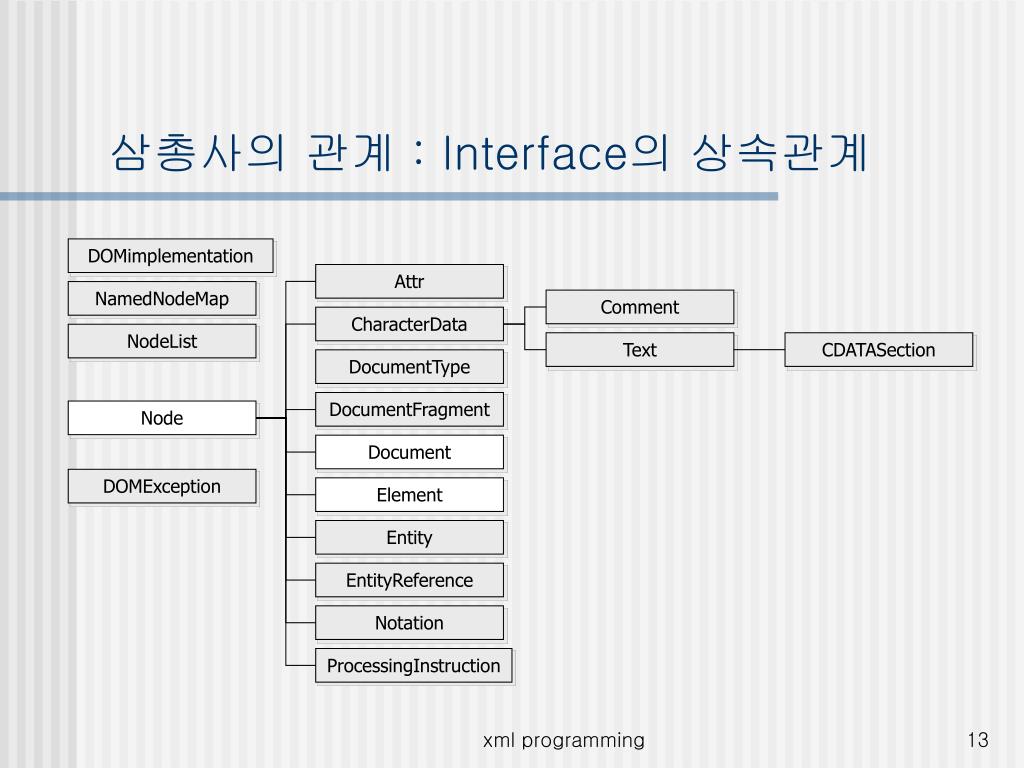 삼총사의 관계 : Interface의 상속관계

DOMimplementation

NamedNodeMap

NodeList

Node

DOMException

Attr

CharacterData

DocumentType

DocumentFragment

Document

Element

Entity

EntityReference

Notation

ProcessingInstruction

Comment

Text

CDATASection

xml programming

13